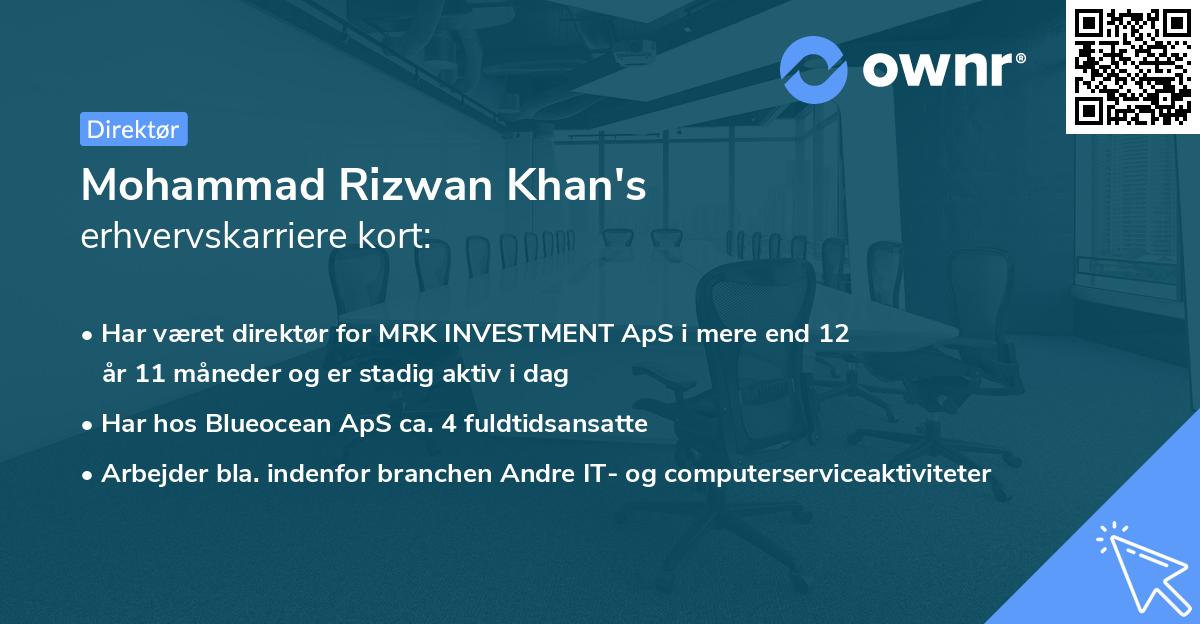 ownr®

Direktør

Mohammad Rizwan Khan's
erhvervskarriere kort:

• Har været direktør for MRK INVESTMENT ApS i mere end 12 år 11 måneder og er stadig aktiv i dag
• Har hos Blueocean ApS ca. 4 fuldtidsansatte
• Arbejder bla. indenfor branchen Andre IT- og computerserviceaktiviteter